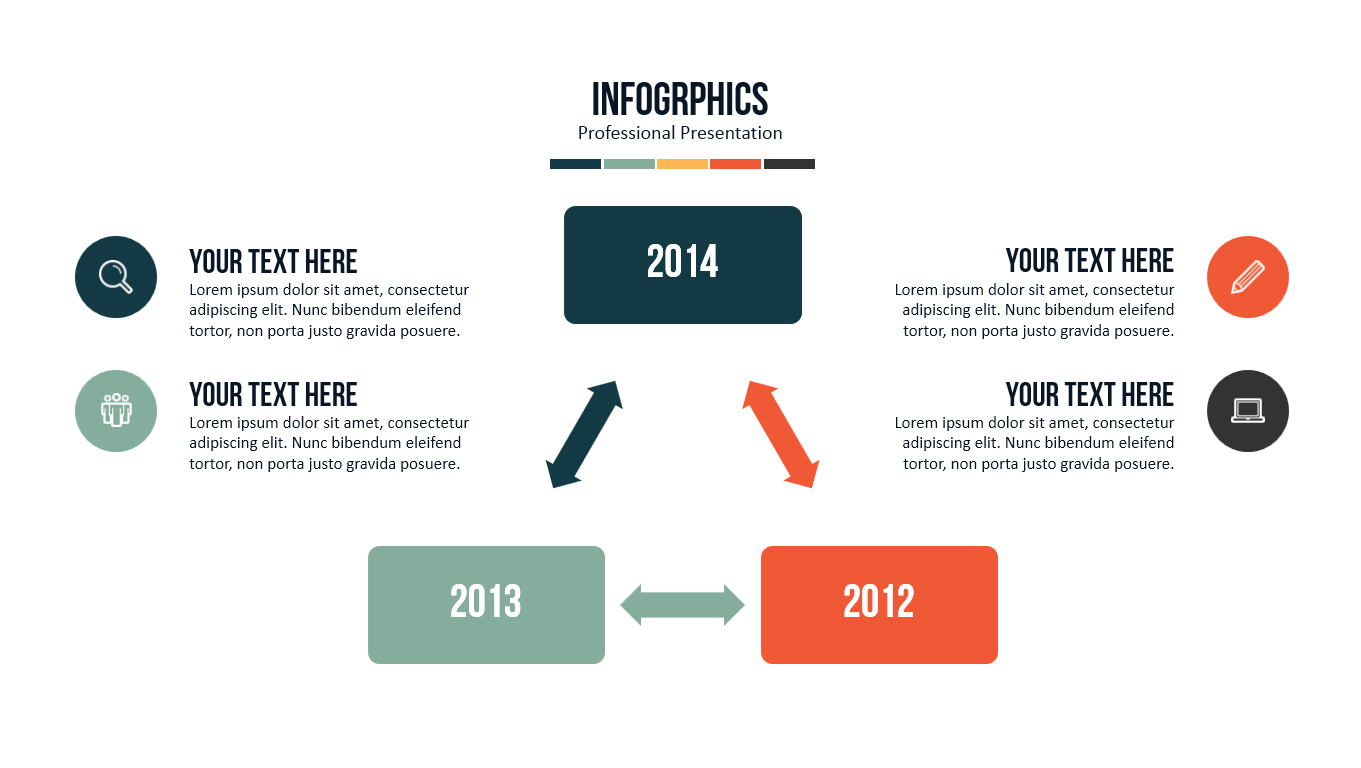 INFOGRPHICS
Professional Presentation

YOUR TEXT HERE
Lorem ipsum dolor sit amet, consectetur adipiscing elit. Nunc bibendum eleifend tortor, non porta justo gravida posuere.

YOUR TEXT HERE
Lorem ipsum dolor sit amet, consectetur adipiscing elit. Nunc bibendum eleifend tortor, non porta justo gravida posuere.

2014

YOUR TEXT HERE
Lorem ipsum dolor sit amet, consectetur adipiscing elit. Nunc bibendum eleifend tortor, non porta justo gravida posuere.

YOUR TEXT HERE
Lorem ipsum dolor sit amet, consectetur adipiscing elit. Nunc bibendum eleifend tortor, non porta justo gravida posuere.

2013

2012